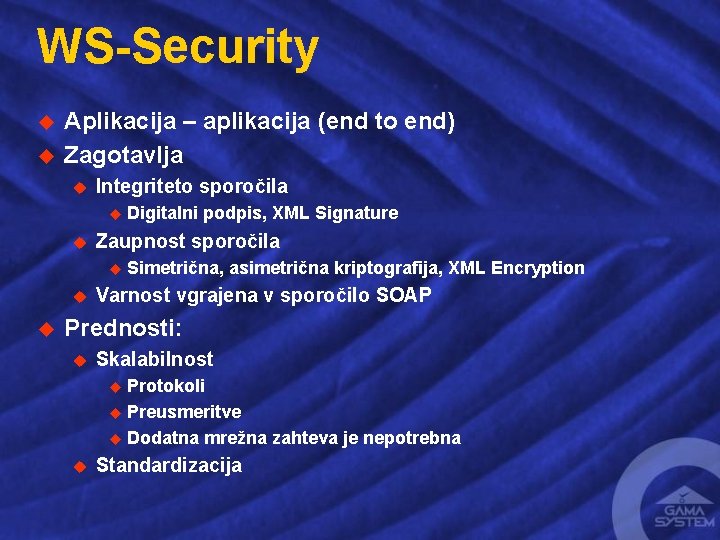 WS-Security

Aplikacija – aplikacija (end to end)

Zagotavlja

Integriteto sporočila

Digitalni podpis, XML Signature

Zaupnost sporočila

Simetrična, asimetrična kriptografija, XML Encryption

Varnost vgrajena v sporočilo SOAP

Prednosti:

Skalabilnost

Protokoli

Preusmeritve

Dodatna mrežna zahteva je nepotrebna

Standardizacija

GAMA SYSTEM